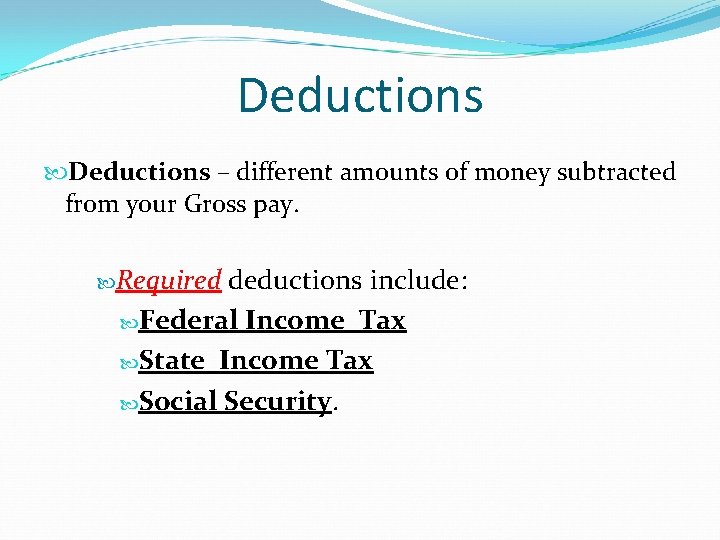 Deductions

Deductions – different amounts of money subtracted from your Gross pay.

Required deductions include:

Federal Income Tax

State Income Tax

Social Security.